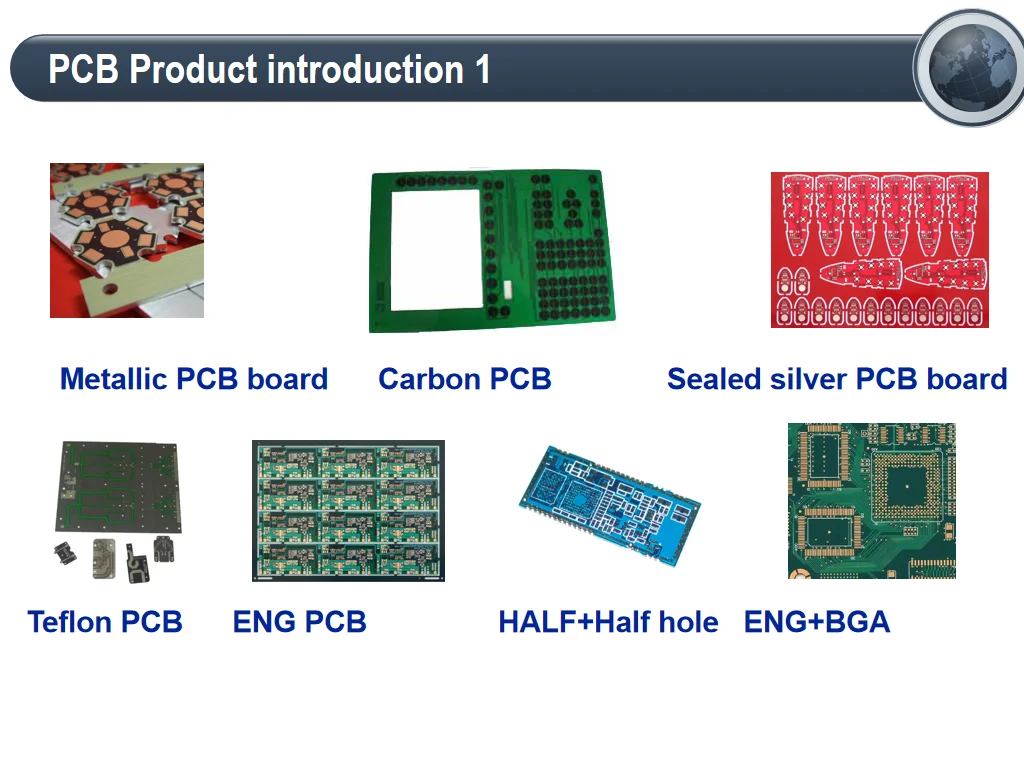 PCB Product introduction 1

Metallic PCB board

Carbon PCB

Sealed silver PCB board

Teflon PCB

ENG PCB

HALF+Half hole

ENG+BGA